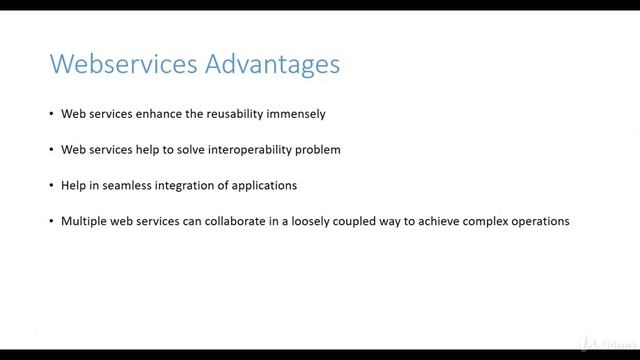 Webservices Advantages

• Web services enhance the reusability immensely

• Web services help to solve interoperability problem

• Help in seamless integration of applications

• Multiple web services can collaborate in a loosely coupled way to achieve complex operations

Udemy